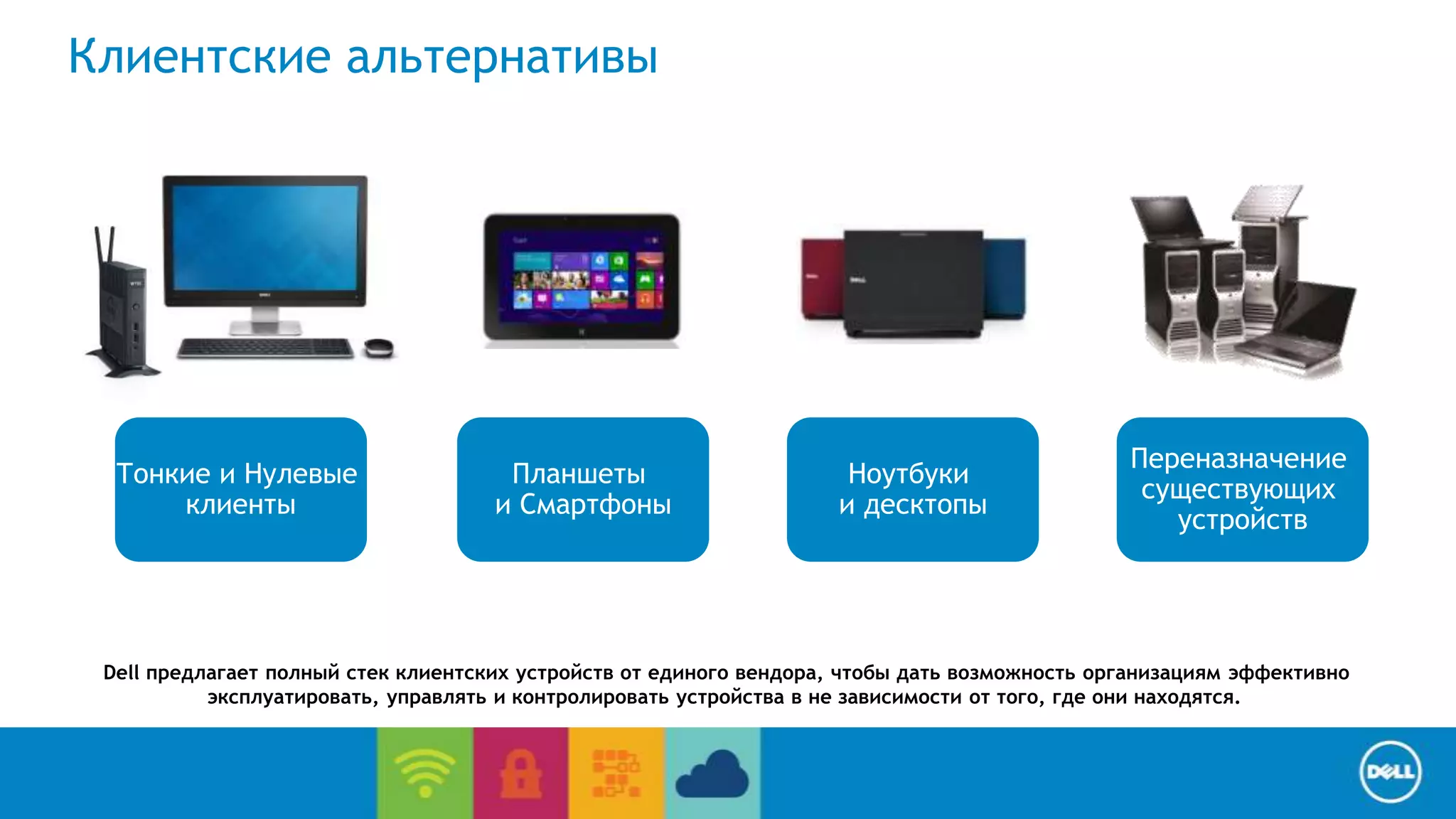 Клиентские альтернативы

Тонкие и Нулевые клиенты

Планшеты и Смартфоны

Ноутбуки и десктопы

Переназначение существующих устройств

Dell предлагает полный стек клиентских устройств от единого вендора, чтобы дать возможность организациям эффективно эксплуатировать, управлять и контролировать устройства в не зависимости от того, где они находятся.

DELL